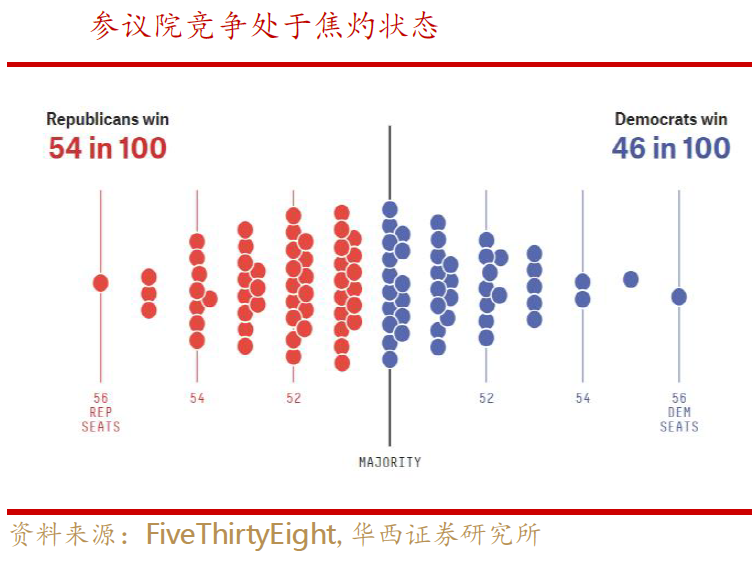 参议院竞争处于焦灼状态

Republicans win
54 in 100

Democrats win
46 in 100

56
REP
SEATS

54

52

52

54

56
DEM
SEATS

MAJORITY

资料来源：FiveThirtyEight, 华西证券研究所